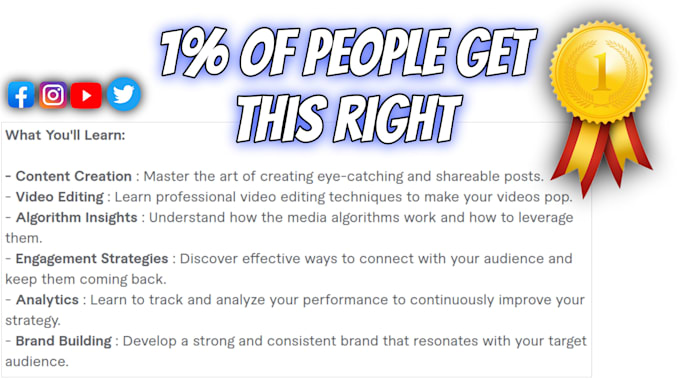 1% OF PEOPLE GET THIS RIGHT

1

What You'll Learn:

- Content Creation : Master the art of creating eye-catching and shareable posts.
- Video Editing : Learn professional video editing techniques to make your videos pop.
- Algorithm Insights : Understand how the media algorithms work and how to leverage them.
- Engagement Strategies : Discover effective ways to connect with your audience and keep them coming back.
- Analytics : Learn to track and analyze your performance to continuously improve your strategy.
- Brand Building : Develop a strong and consistent brand that resonates with your target audience.